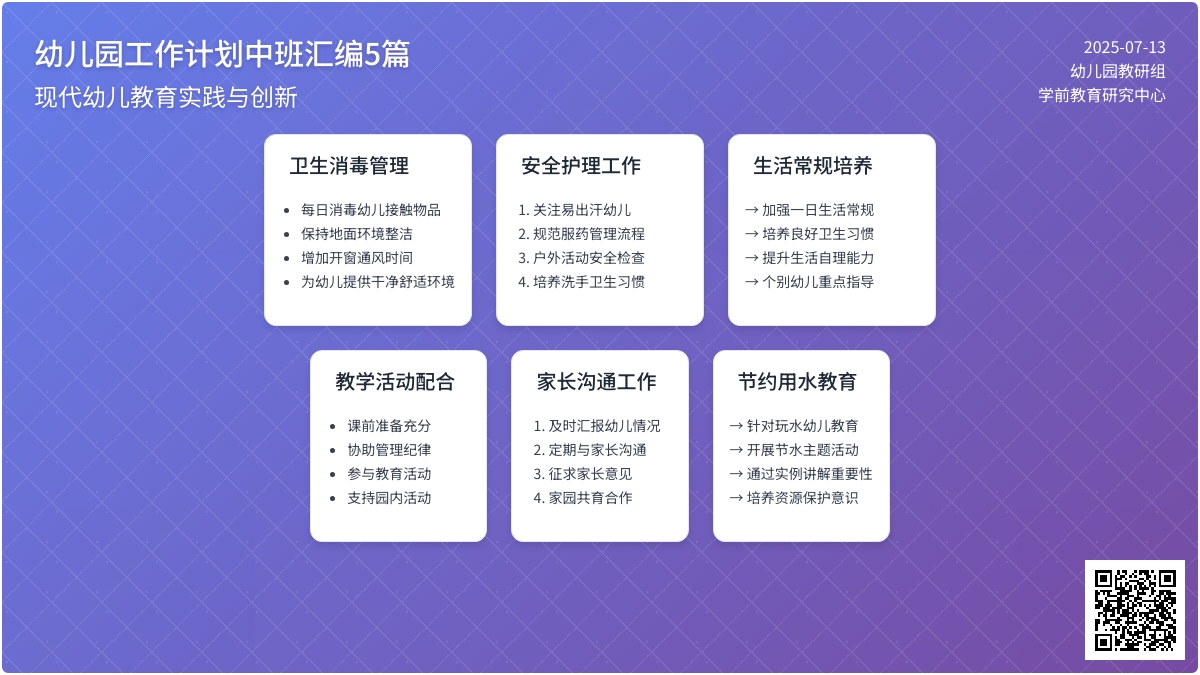 幼儿园工作计划中班汇编5篇

现代幼儿教育实践与创新

2025-07-13
幼儿园教研组
学前教育研究中心

卫生消毒管理

- 每日消毒幼儿接触物品
- 保持地面环境整洁
- 增加开窗通风时间
- 为幼儿提供干净舒适环境

安全护理工作

1. 关注易出汗幼儿
2. 规范服药管理流程
3. 户外活动安全检查
4. 培养洗手卫生习惯

生活常规培养

→ 加强一日生活常规
→ 培养良好卫生习惯
→ 提升生活自理能力
→ 个别幼儿重点指导

教学活动配合

- 课前准备充分
- 协助管理纪律
- 参与教育活动
- 支持园内活动

家长沟通工作

1. 及时汇报幼儿情况
2. 定期与家长沟通
3. 征求家长意见
4. 家园共育合作

节约用水教育

→ 针对玩水幼儿教育
→ 开展节水主题活动
→ 通过实例讲解重要性
→ 培养资源保护意识